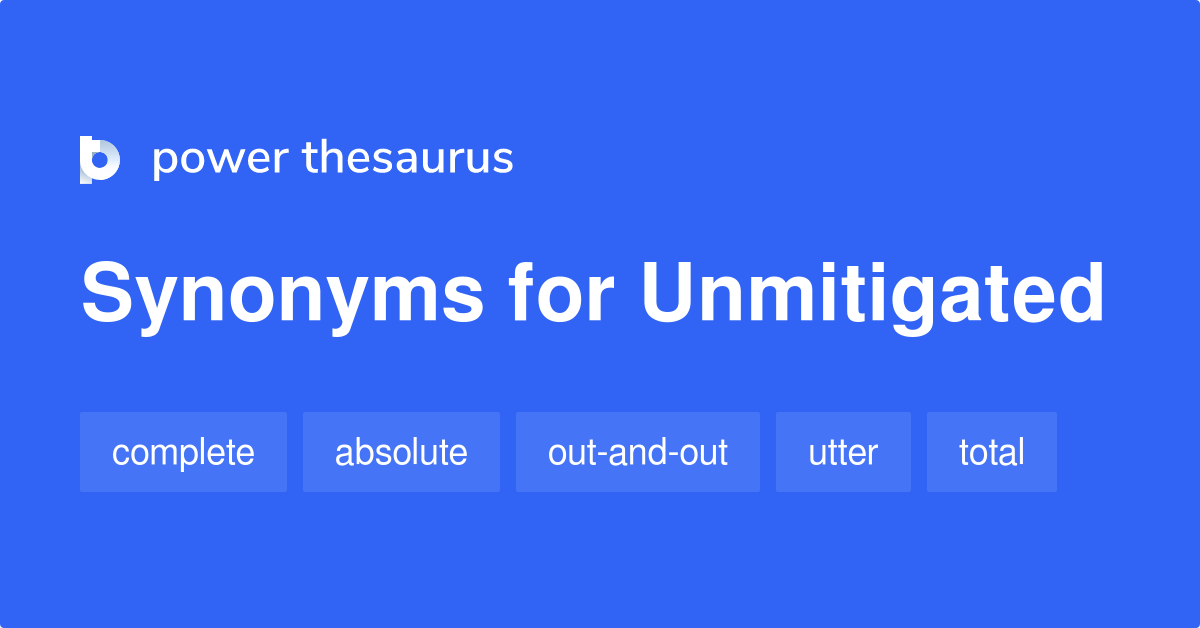 power thesaurus

Synonyms for Unmitigated

complete absolute out-and-out utter total